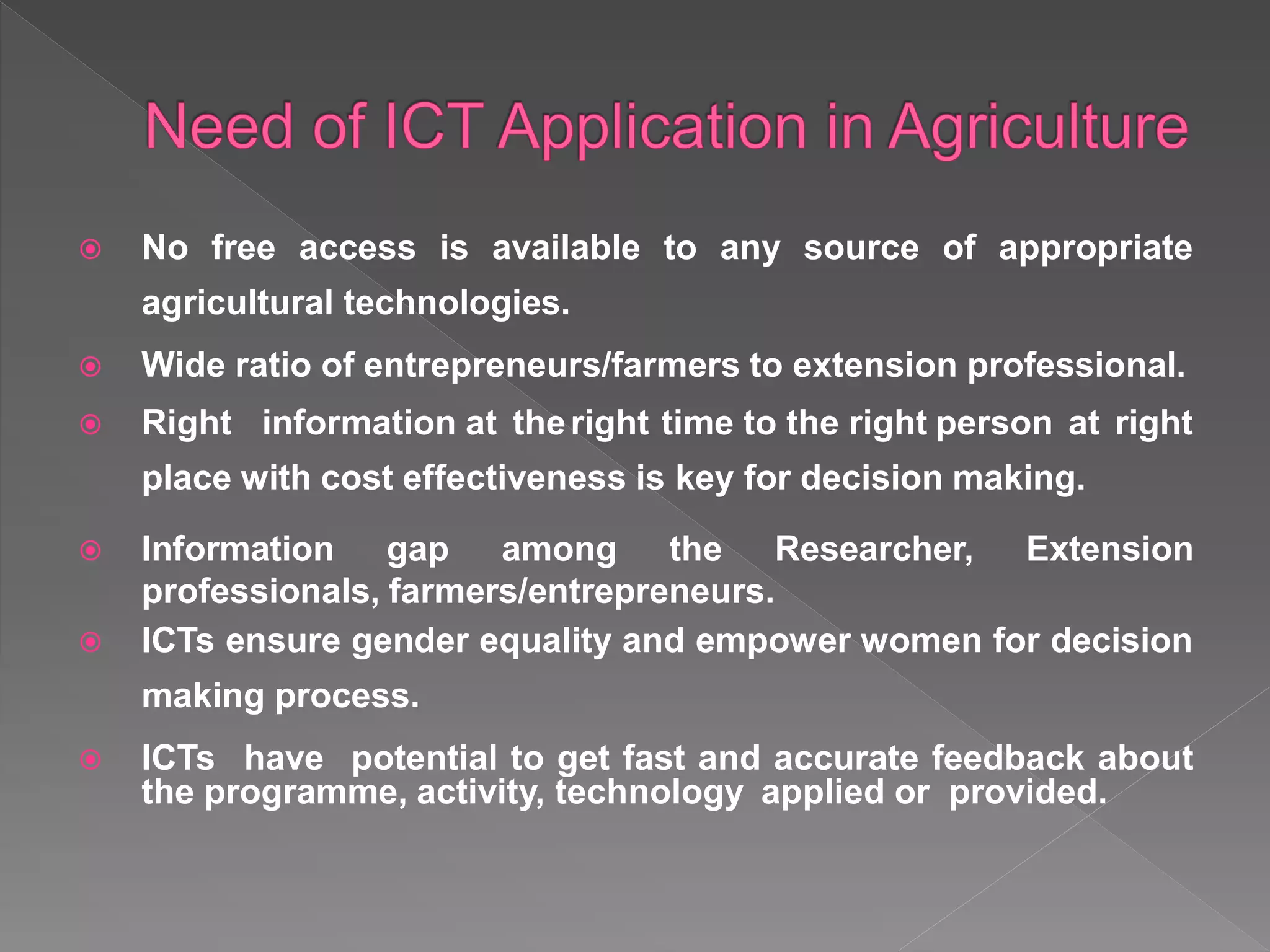 Need of ICT Application in Agriculture

• No free access is available to any source of appropriate agricultural technologies.

• Wide ratio of entrepreneurs/farmers to extension professional.

• Right information at the right time to the right person at right place with cost effectiveness is key for decision making.

• Information gap among the Researcher, Extension professionals, farmers/entrepreneurs.

• ICTs ensure gender equality and empower women for decision making process.

• ICTs have potential to get fast and accurate feedback about the programme, activity, technology applied or provided.